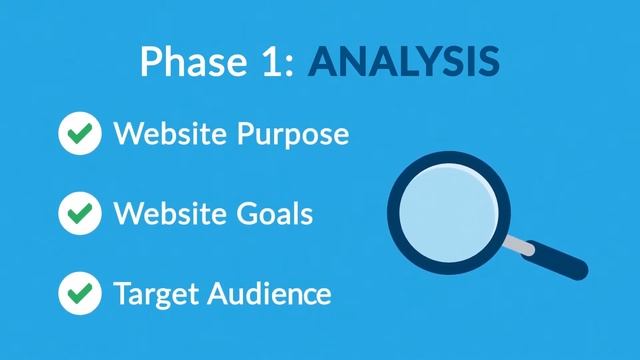 Phase 1: ANALYSIS

Website Purpose

Website Goals

Target Audience